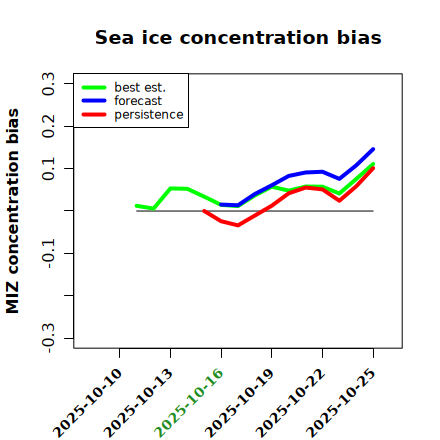 Sea ice concentration bias

best est.
forecast
persistence

MIZ concentration bias

0.3
0.2
0.1
-0.1
-0.3

2025-10-10
2025-10-13
2025-10-16
2025-10-19
2025-10-22
2025-10-25